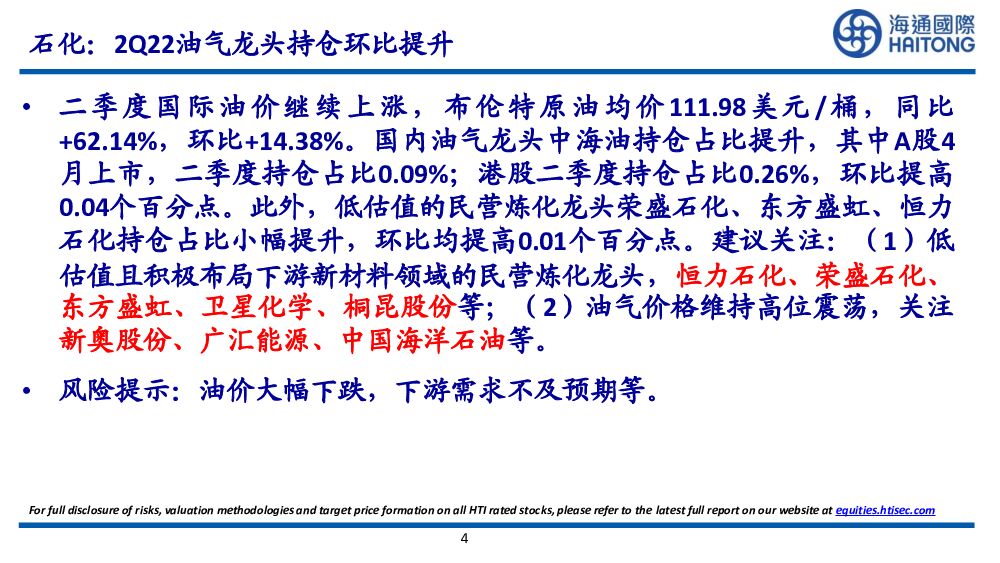 石化：2Q22油气龙头持仓环比提升

海通國際
HAITONG

• 二季度国际油价继续上涨，布伦特原油均价111.98美元/桶，同比+62.14%，环比+14.38%。国内油气龙头中海油持仓占比提升，其中A股4月上市，二季度持仓占比0.09%；港股二季度持仓占比0.26%，环比提高0.04个百分点。此外，低估值的民营炼化龙头荣盛石化、东方盛虹、恒力石化持仓占比小幅提升，环比均提高0.01个百分点。建议关注：（1）低估值且积极布局下游新材料领域的民营炼化龙头，恒力石化、荣盛石化、东方盛虹、卫星化学、桐昆股份等；（2）油气价格维持高位震荡，关注新奥股份、广汇能源、中国海洋石油等。

• 风险提示：油价大幅下跌，下游需求不及预期等。

For full disclosure of risks, valuation methodologies and target price formation on all HTI rated stocks, please refer to the latest full report on our website at equities.htisec.com

4